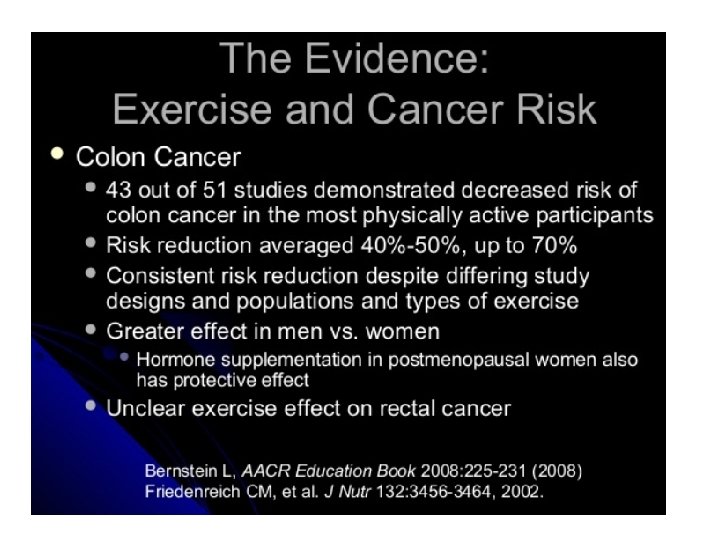 The Evidence:
Exercise and Cancer Risk

- Colon Cancer
  - 43 out of 51 studies demonstrated decreased risk of colon cancer in the most physically active participants
  - Risk reduction averaged 40%-50%, up to 70%
  - Consistent risk reduction despite differing study designs and populations and types of exercise
  - Greater effect in men vs. women
    - Hormone supplementation in postmenopausal women also has protective effect
  - Unclear exercise effect on rectal cancer

Bernstein L, AACR Education Book 2008:225-231 (2008)
Friedenreich CM, et al. J Nutr 132:3456-3464, 2002.